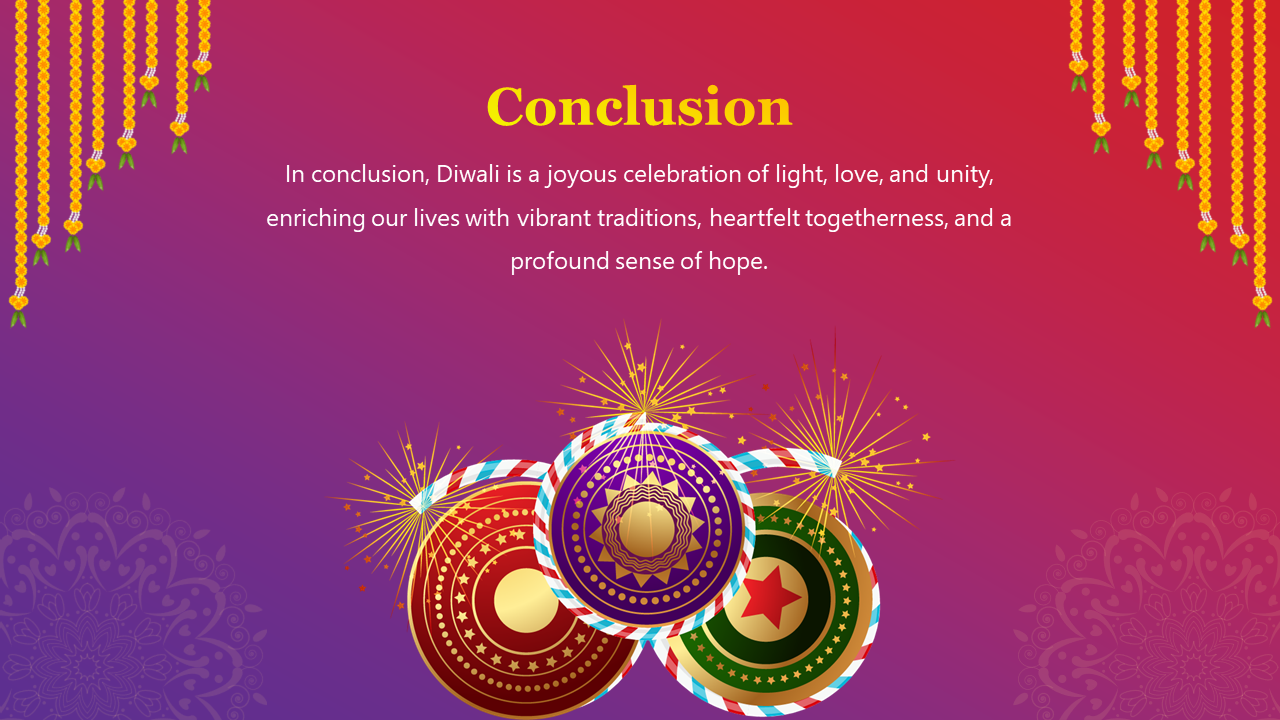 Conclusion

In conclusion, Diwali is a joyous celebration of light, love, and unity, enriching our lives with vibrant traditions, heartfelt togetherness, and a profound sense of hope.